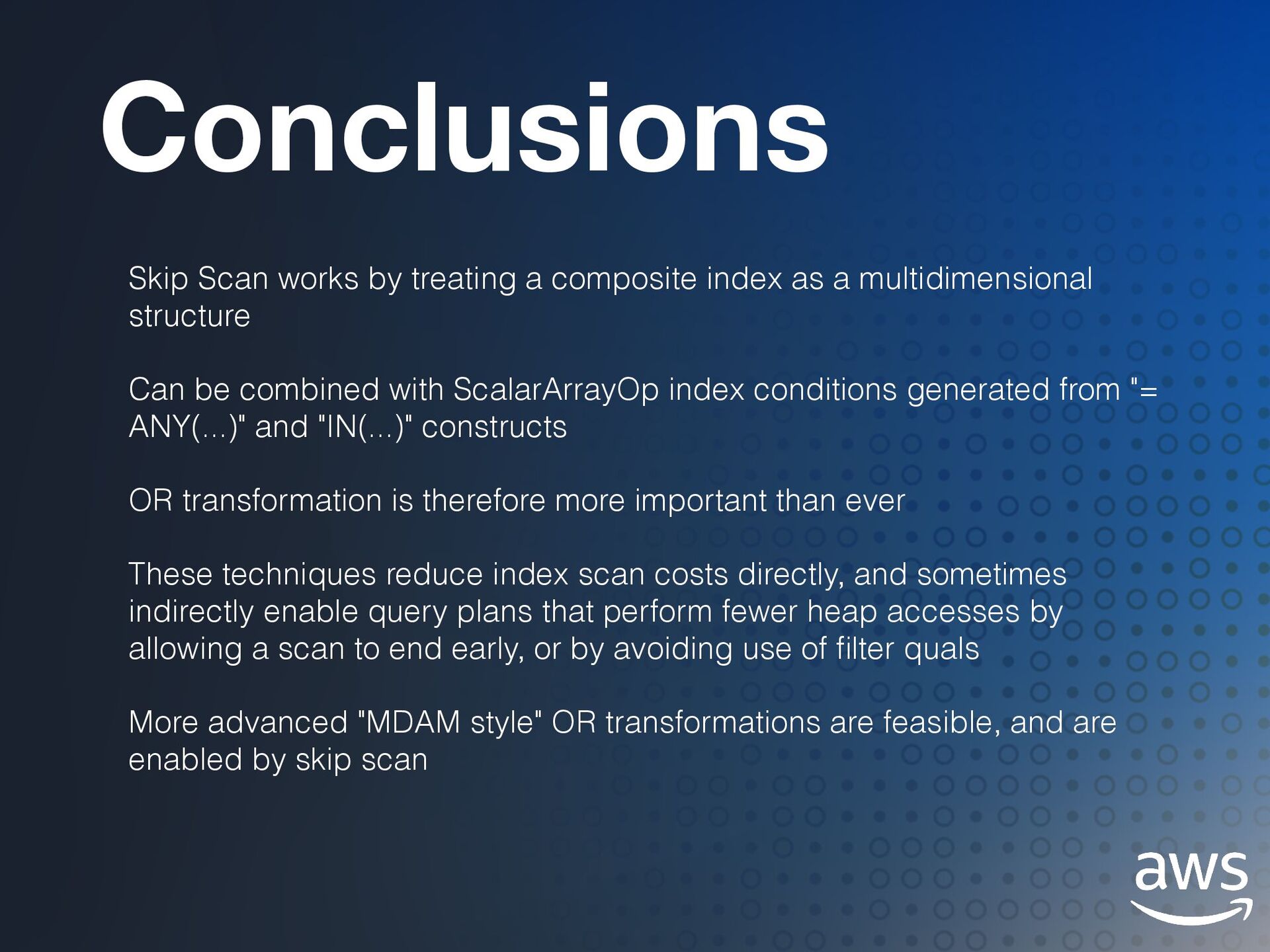 Conclusions

Skip Scan works by treating a composite index as a multidimensional structure

Can be combined with ScalarArrayOp index conditions generated from "= ANY(...)" and "IN(...)" constructs

OR transformation is therefore more important than ever

These techniques reduce index scan costs directly, and sometimes indirectly enable query plans that perform fewer heap accesses by allowing a scan to end early, or by avoiding use of filter quals

More advanced "MDAM style" OR transformations are feasible, and are enabled by skip scan

aws